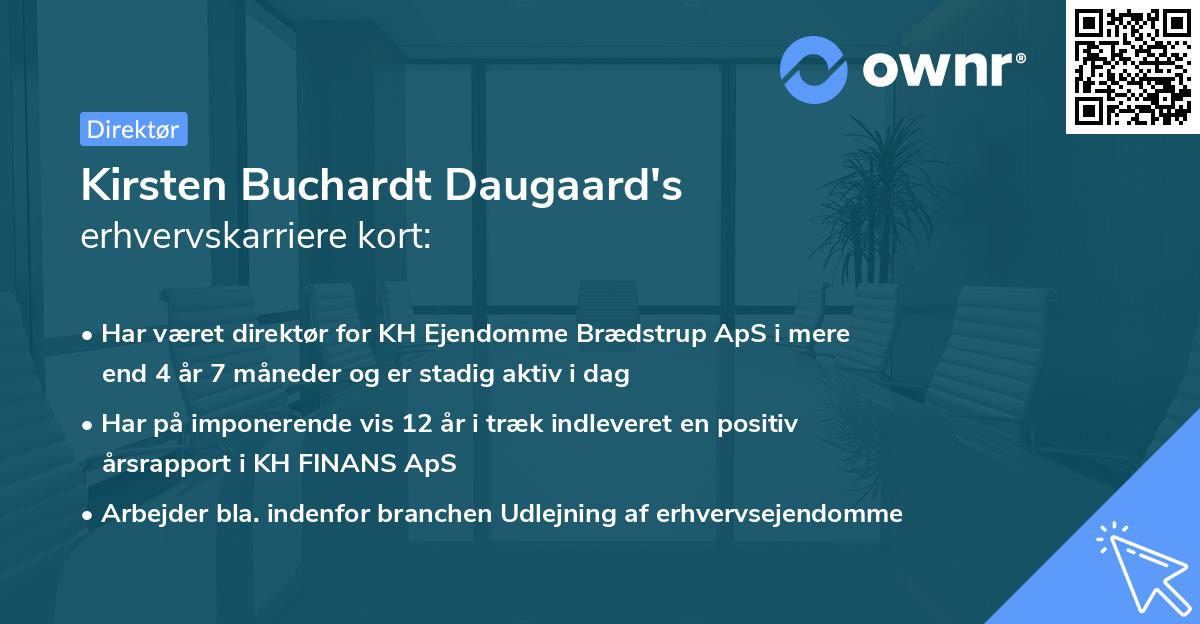 ownr®

Direktør

Kirsten Buchardt Daugaard's
erhvervskarriere kort:

• Har været direktør for KH Ejendomme Brædstrup ApS i mere end 4 år 7 måneder og er stadig aktiv i dag

• Har på imponerende vis 12 år i træk indleveret en positiv årsrapport i KH FINANS ApS

• Arbejder bla. indenfor branchen Udlejning af erhvervsejendomme